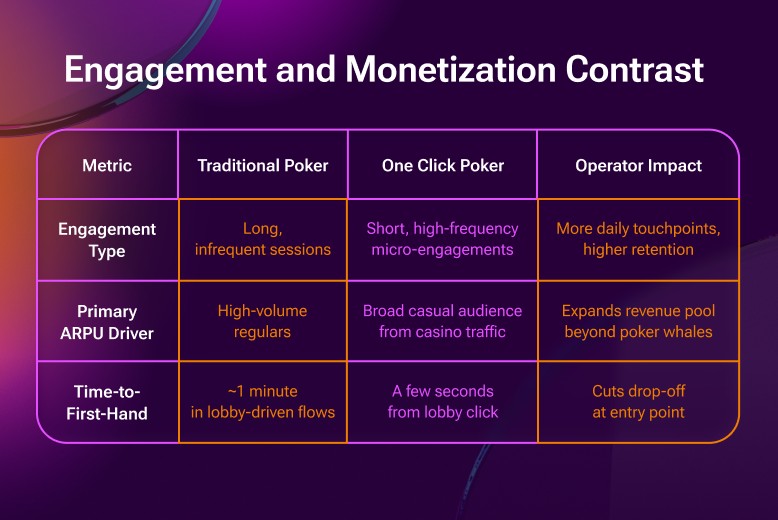 Engagement and Monetization Contrast

| Metric | Traditional Poker | One Click Poker | Operator Impact |
|---|---|---|---|
| Engagement Type | Long, infrequent sessions | Short, high-frequency micro-engagements | More daily touchpoints, higher retention |
| Primary ARPU Driver | High-volume regulars | Broad casual audience from casino traffic | Expands revenue pool beyond poker whales |
| Time-to-First-Hand | ~1 minute in lobby-driven flows | A few seconds from lobby click | Cuts drop-off at entry point |